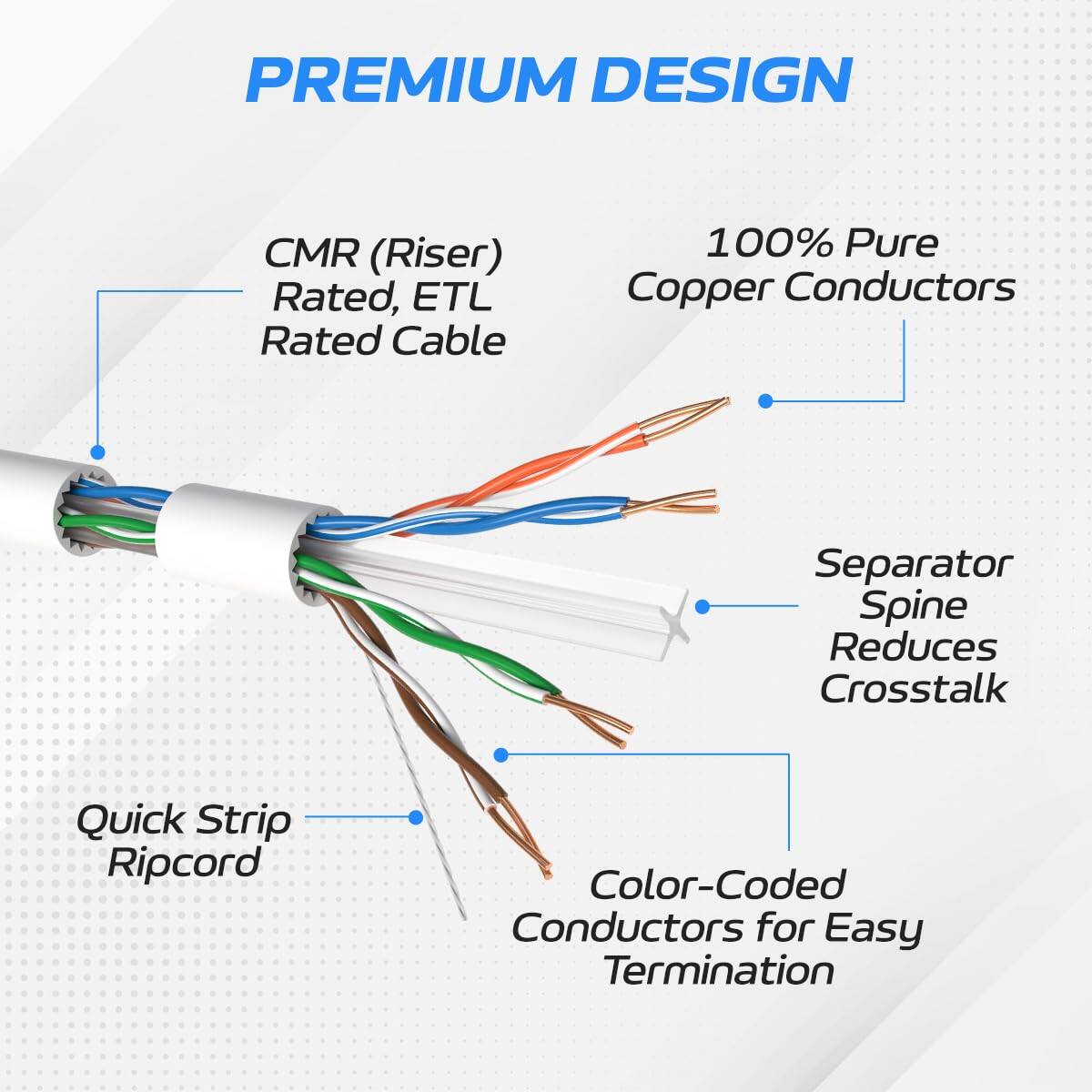 PREMIUM DESIGN

CMR (Riser) Rated, ETL Rated Cable

100% Pure Copper Conductors

Separator Spine Reduces Crosstalk

Quick Strip Ripcord

Color-Coded Conductors for Easy Termination